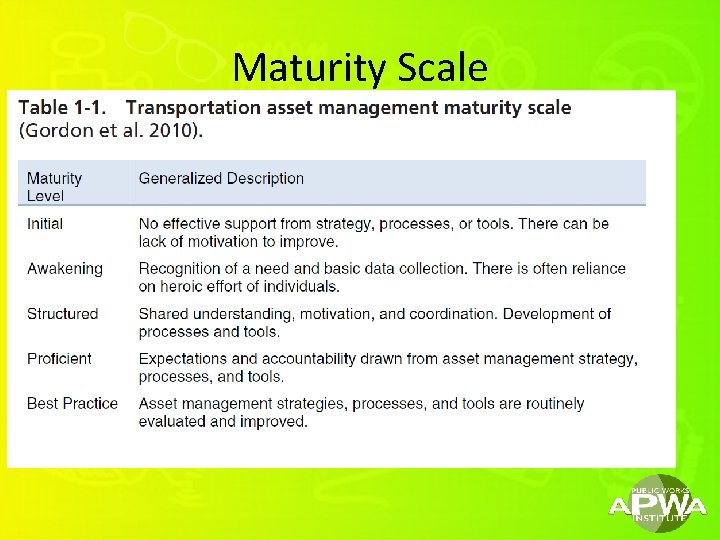 Maturity Scale

Table 1-1. Transportation asset management maturity scale (Gordon et al. 2010).

| Maturity Level | Generalized Description |
|---|---|
| Initial | No effective support from strategy, processes, or tools. There can be lack of motivation to improve. |
| Awakening | Recognition of a need and basic data collection. There is often reliance on heroic effort of individuals. |
| Structured | Shared understanding, motivation, and coordination. Development of processes and tools. |
| Proficient | Expectations and accountability drawn from asset management strategy, processes, and tools. |
| Best Practice | Asset management strategies, processes, and tools are routinely evaluated and improved. |

PUBLIC WORKS
APWA
INSTITUTE